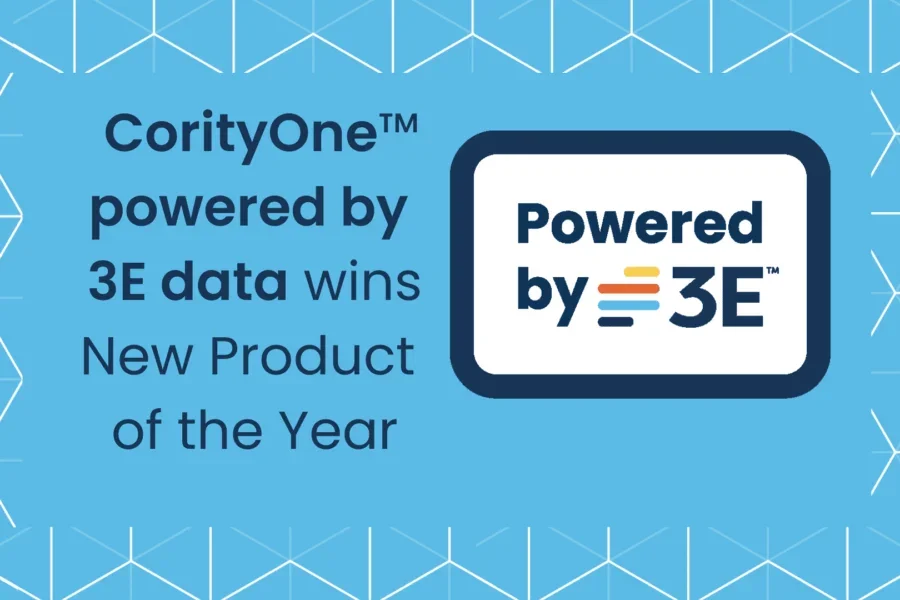 CorityOne™ powered by 3E data wins New Product of the Year

Powered by 3E™